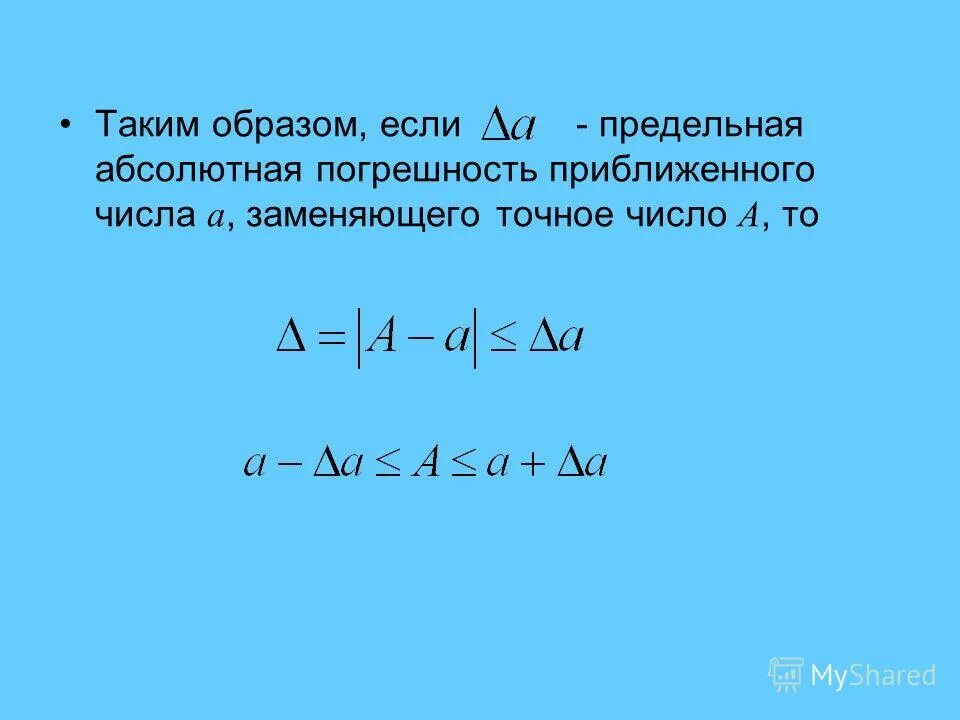 • Таким образом, если $\Delta a$ - предельная абсолютная погрешность приближенного числа $a$, заменяющего точное число $A$, то

$\Delta = |A - a| \le \Delta a$

$a - \Delta a \le A \le a + \Delta a$

MyShared